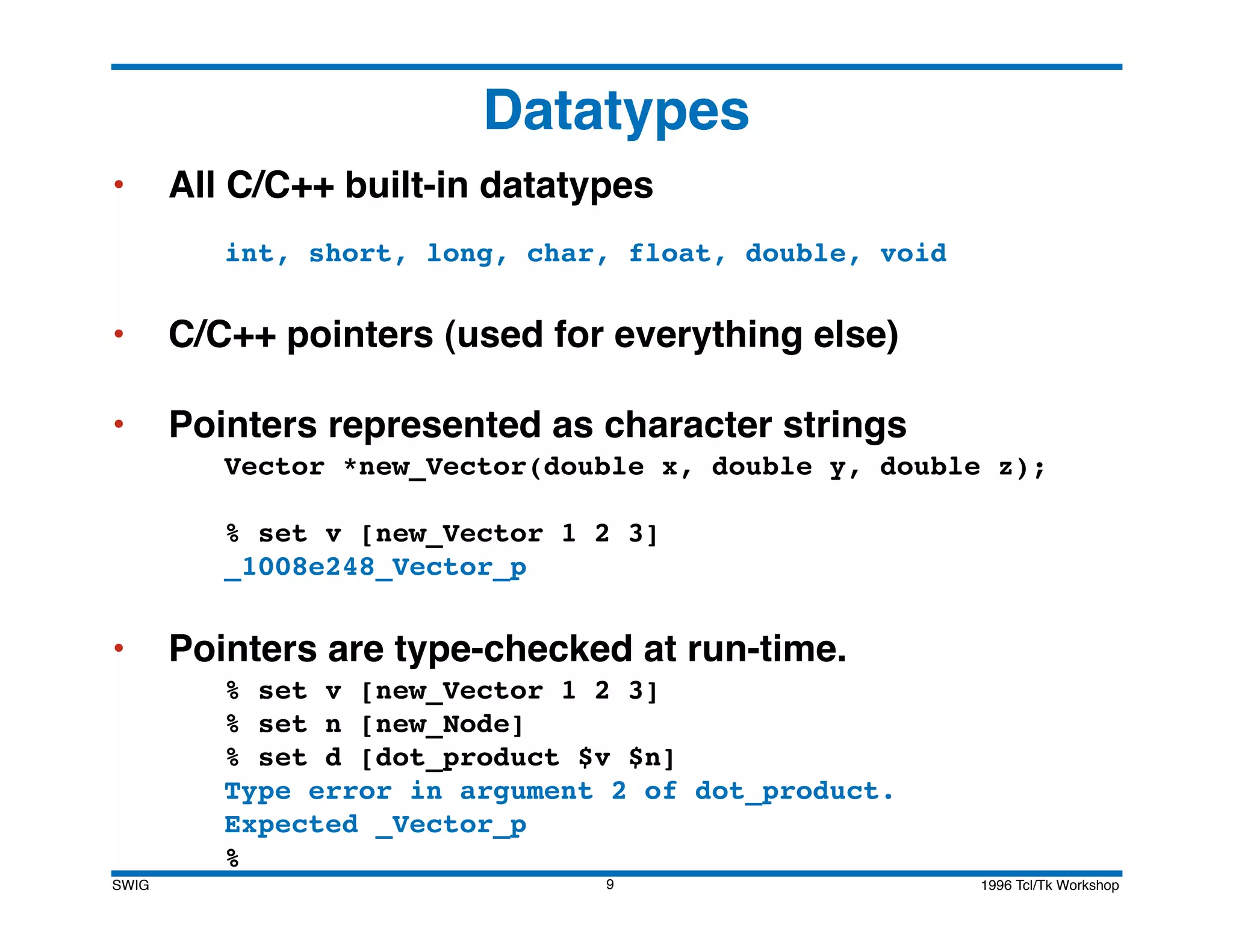 Datatypes

• All C/C++ built-in datatypes

int, short, long, char, float, double, void

• C/C++ pointers (used for everything else)

• Pointers represented as character strings

Vector *new_Vector(double x, double y, double z);

% set v [new_Vector 1 2 3]
_1008e248_Vector_p

• Pointers are type-checked at run-time.

% set v [new_Vector 1 2 3]
% set n [new_Node]
% set d [dot_product \$v \$n]
Type error in argument 2 of dot_product.
Expected _Vector_p
%

SWIG

9

1996 Tcl/Tk Workshop